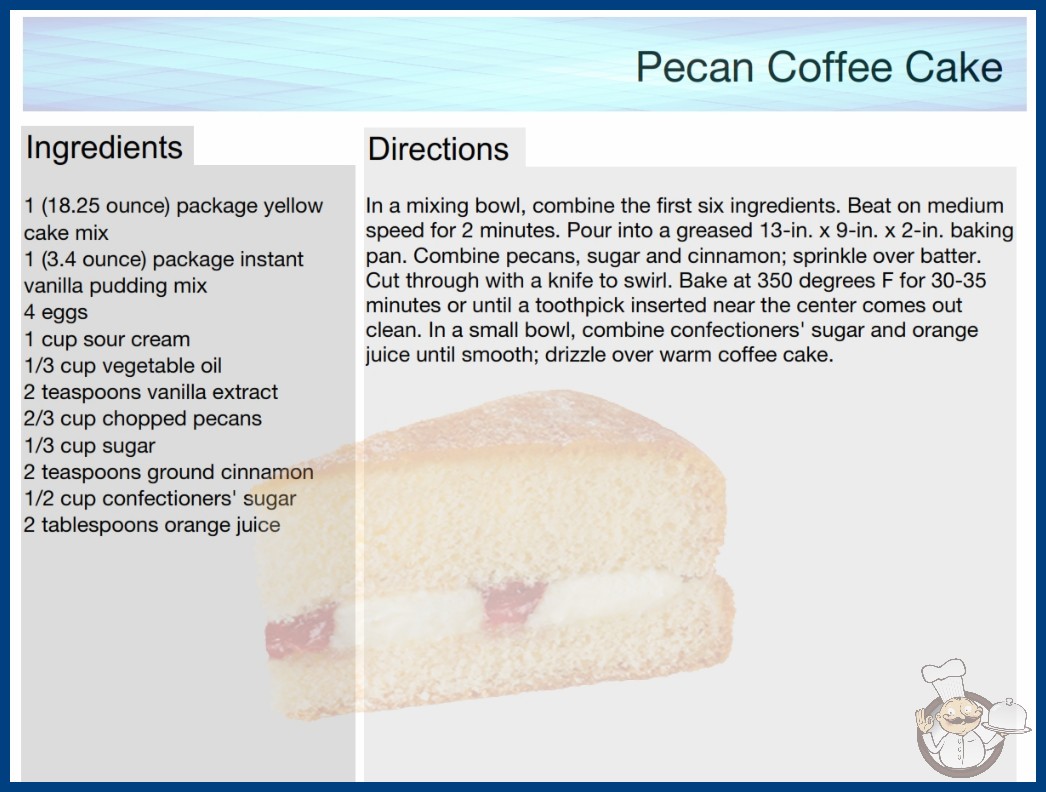 Pecan Coffee Cake

Ingredients

1 (18.25 ounce) package yellow cake mix
1 (3.4 ounce) package instant vanilla pudding mix
4 eggs
1 cup sour cream
1/3 cup vegetable oil
2 teaspoons vanilla extract
2/3 cup chopped pecans
1/3 cup sugar
2 teaspoons ground cinnamon
1/2 cup confectioners' sugar
2 tablespoons orange juice

Directions

In a mixing bowl, combine the first six ingredients. Beat on medium speed for 2 minutes. Pour into a greased 13-in. x 9-in. x 2-in. baking pan. Combine pecans, sugar and cinnamon; sprinkle over batter. Cut through with a knife to swirl. Bake at 350 degrees F for 30-35 minutes or until a toothpick inserted near the center comes out clean. In a small bowl, combine confectioners' sugar and orange juice until smooth; drizzle over warm coffee cake.